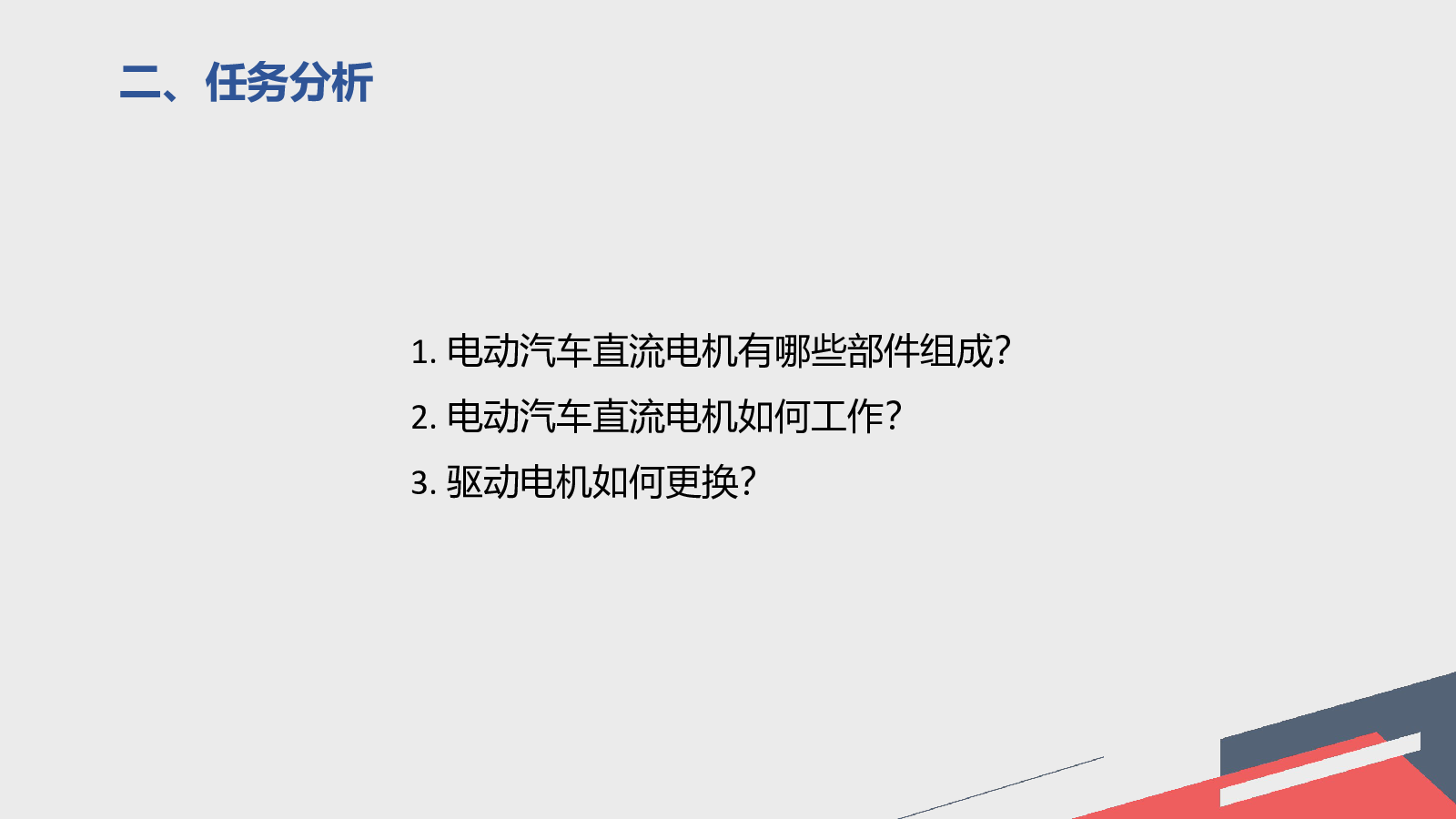 二、任务分析

1. 电动汽车直流电机有哪些部件组成?
2. 电动汽车直流电机如何工作?
3. 驱动电机如何更换?